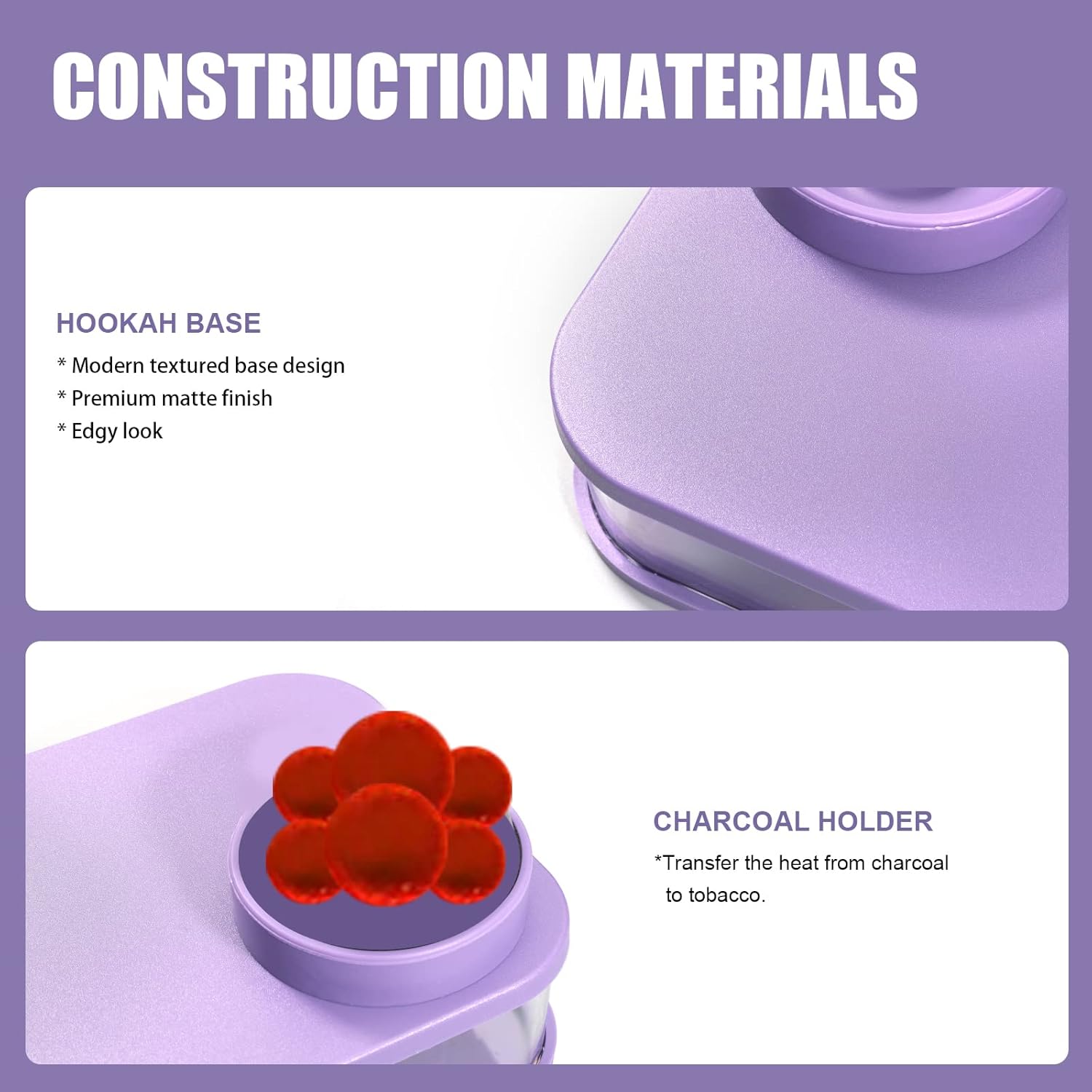 CONSTRUCTION MATERIALS

HOOKAH BASE

* Modern textured base design
* Premium matte finish
* Edgy look

CHARCOAL HOLDER

*Transfer the heat from charcoal to tobacco.